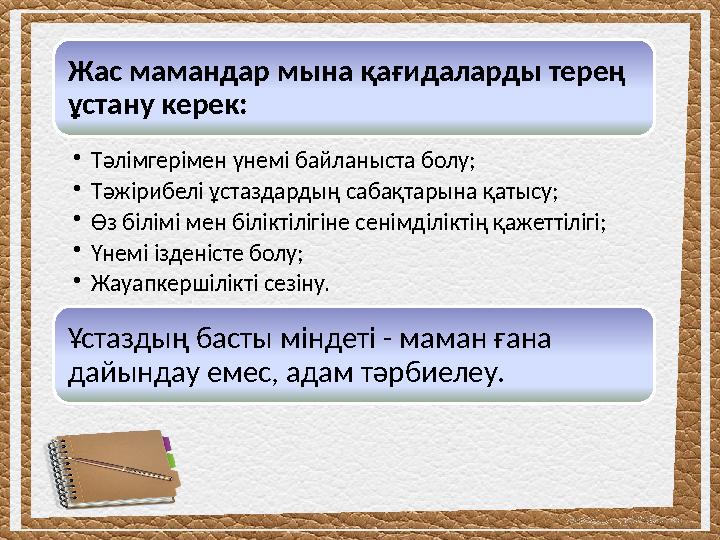 Жас мамандар мына қағидаларды терең ұстану керек:

• Тәлімгерімен үнемі байланыста болу;
• Тәжірибелі ұстаздардың сабақтарына қатысу;
• Өз білімі мен біліктілігіне сенімділіктің қажеттілігі;
• Үнемі ізденісте болу;
• Жауапкершілікті сезіну.

Ұстаздың басты міндеті - маман ғана дайындау емес, адам тәрбиелеу.